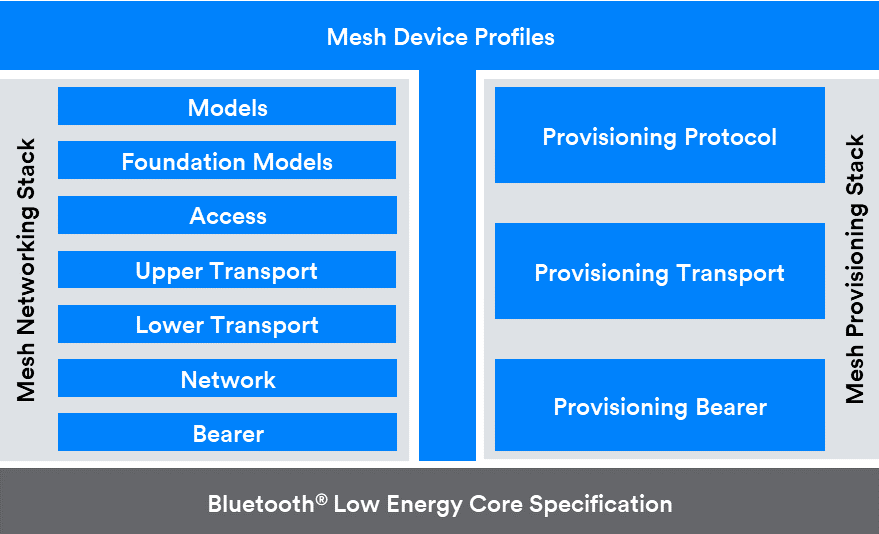 Mesh Device Profiles

Mesh Networking Stack

Models

Foundation Models

Access

Upper Transport

Lower Transport

Network

Bearer

Provisioning Protocol

Provisioning Transport

Provisioning Bearer

Mesh Provisioning Stack

Bluetooth® Low Energy Core Specification